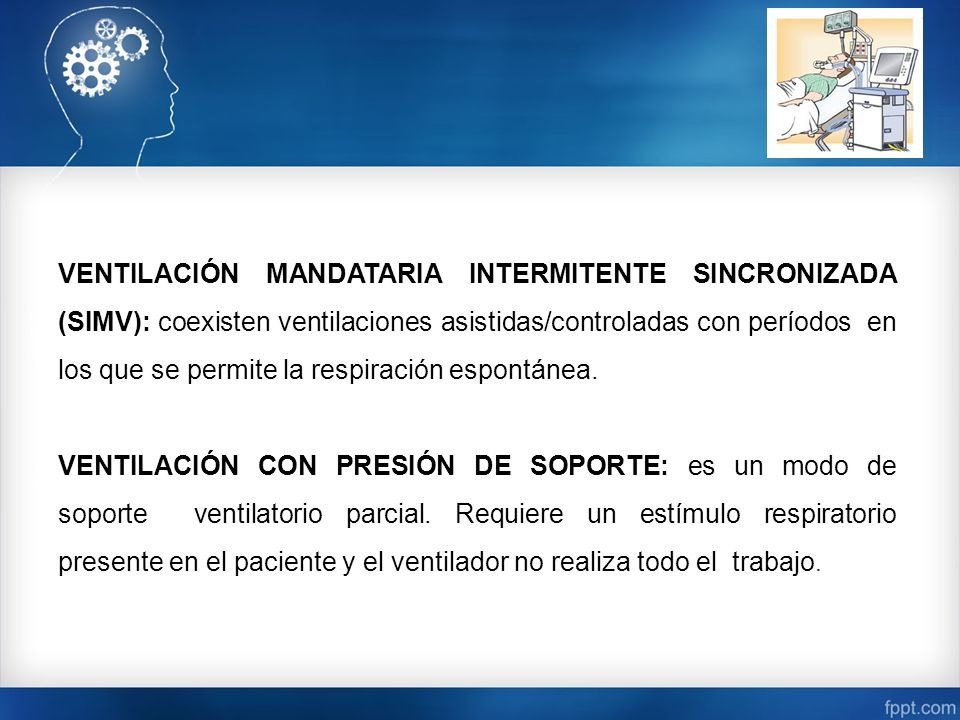 VENTILACIÓN MANDATARIA INTERMITENTE SINCRONIZADA (SIMV): coexisten ventilaciones asistidas/controladas con períodos en los que se permite la respiración espontánea.

VENTILACIÓN CON PRESIÓN DE SOPORTE: es un modo de soporte ventilatorio parcial. Requiere un estímulo respiratorio presente en el paciente y el ventilador no realiza todo el trabajo.

fppt.com